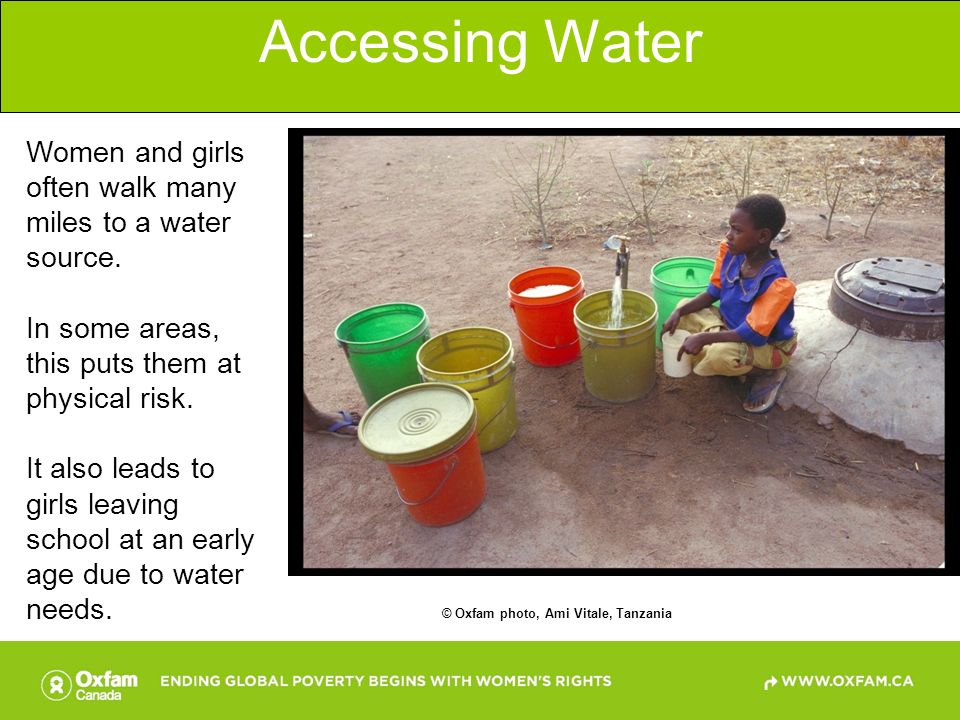 Accessing Water

Women and girls often walk many miles to a water source.

In some areas, this puts them at physical risk.

It also leads to girls leaving school at an early age due to water needs.

© Oxfam photo, Ami Vitale, Tanzania

Oxfam Canada

ENDING GLOBAL POVERTY BEGINS WITH WOMEN'S RIGHTS

WWW.OXFAM.CA